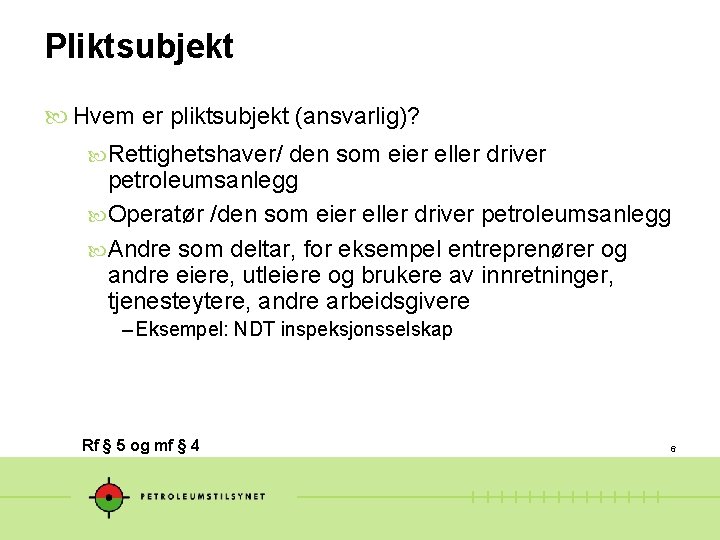 Pliktsubjekt

Hvem er pliktsubjekt (ansvarlig)?

Rettighetshaver/ den som eier eller driver petroleumsanlegg

Operatør /den som eier eller driver petroleumsanlegg

Andre som deltar, for eksempel entreprenører og andre eiere, utleiere og brukere av innretninger, tjenesteytere, andre arbeidsgivere

– Eksempel: NDT inspeksjonsselskap

Rf § 5 og mf § 4

6

PETROLEUMSTILSYNET